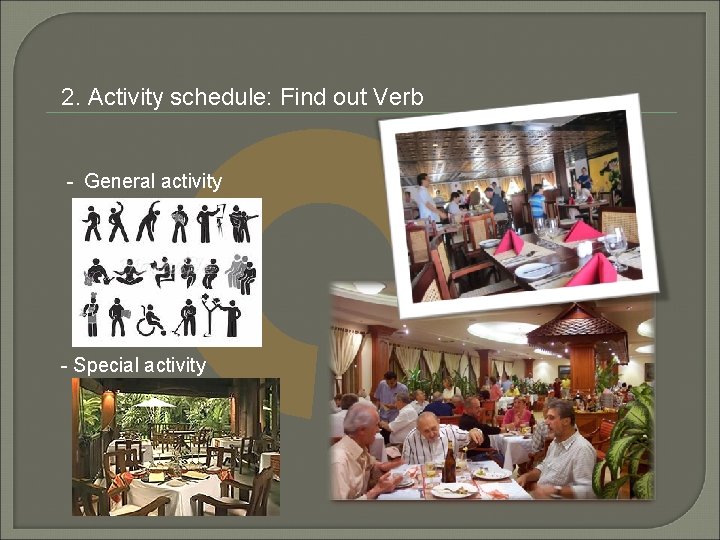 2. Activity schedule: Find out Verb

- General activity

- Special activity